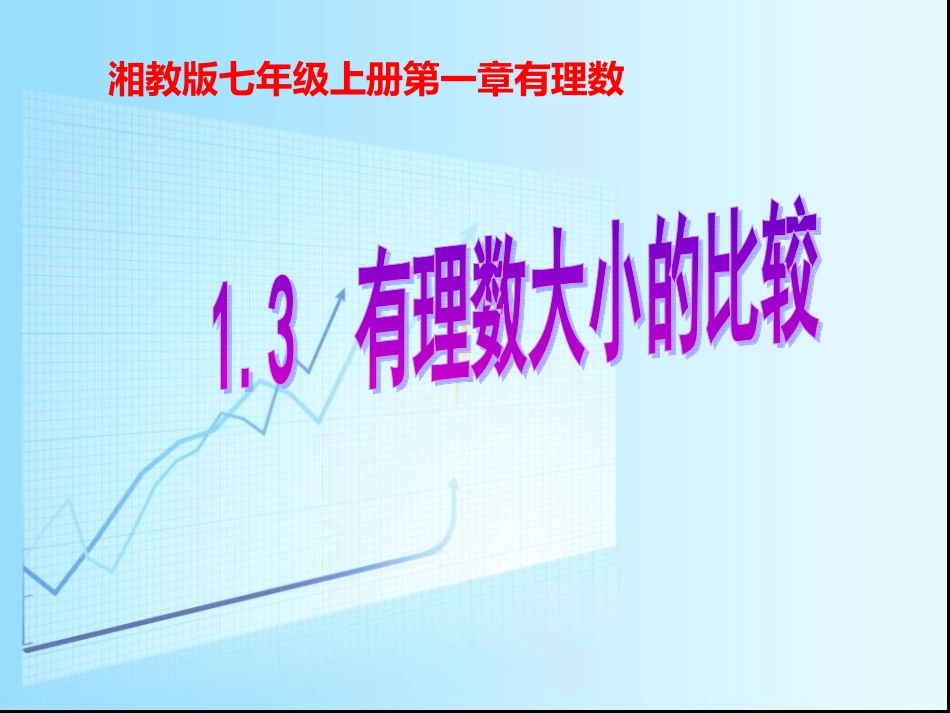 湘教版七年级上册第一章有理数

1.3 有理数大小的比较